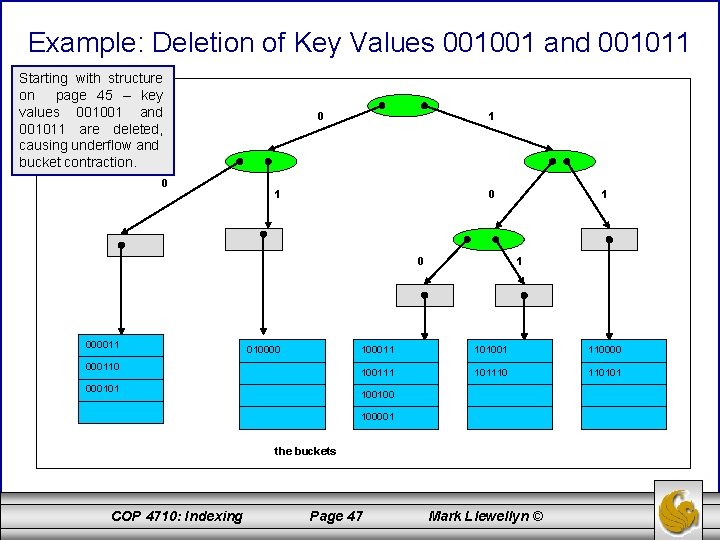 Example: Deletion of Key Values 001001 and 001011

Starting with structure on page 45 – key values 001001 and 001011 are deleted, causing underflow and bucket contraction.

0
1
0
1
0
1
0
1

000011
000110
000101

010000

100011
100111
100100
100001

101001
101110

110000
110101

the buckets

COP 4710: Indexing
Page 47
Mark Llewellyn ©